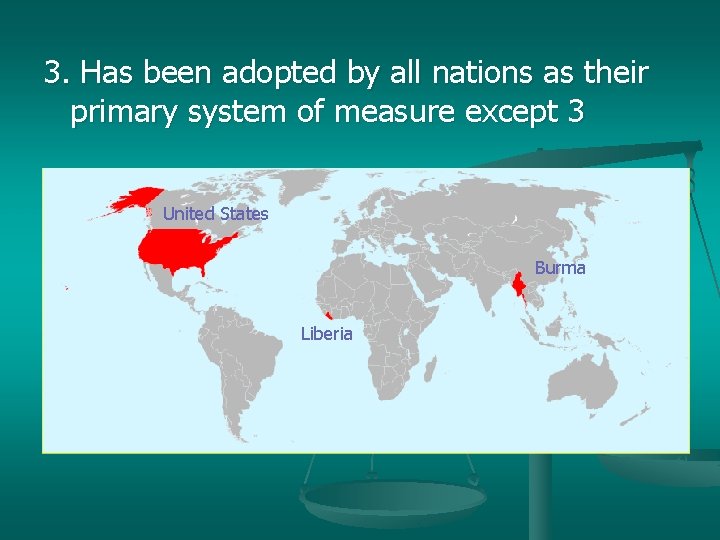 3. Has been adopted by all nations as their primary system of measure except 3

United States

Burma

Liberia